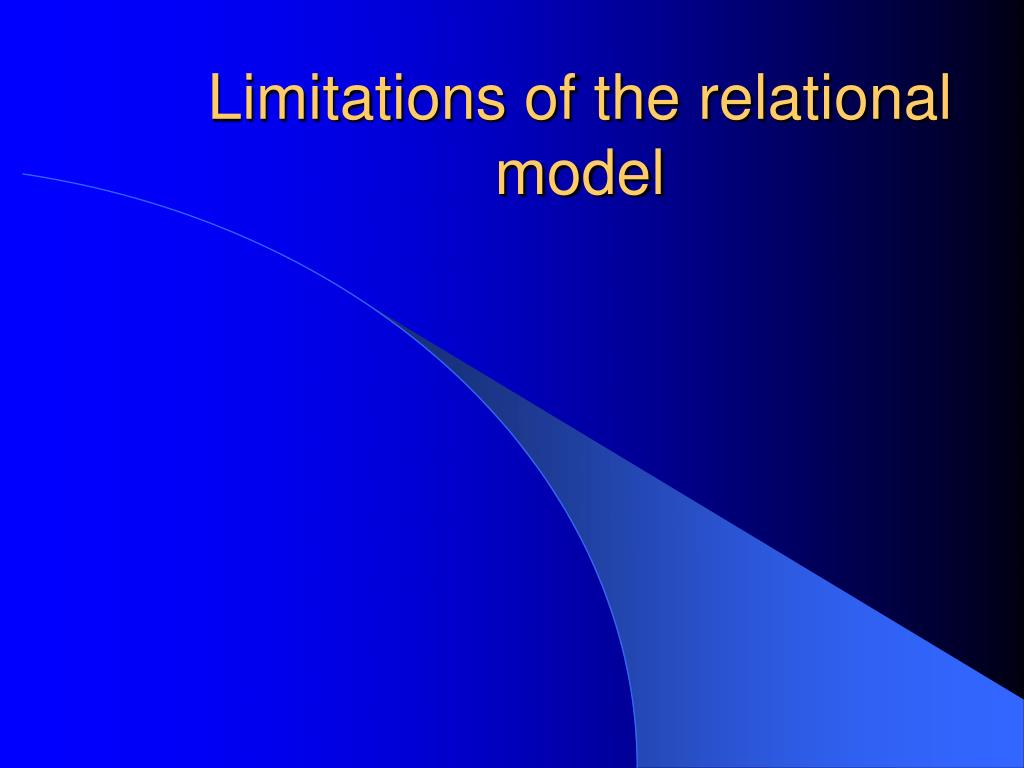 Limitations of the relational model